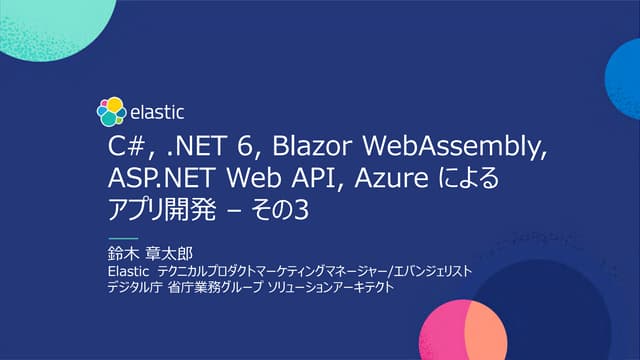 elastic

C#, .NET 6, Blazor WebAssembly, ASP.NET Web API, Azure による アプリ開発 – その3

鈴木 章太郎
Elastic テクニカルプロダクトマーケティングマネージャー/エバンジェリスト
デジタル庁 省庁業務グループ ソリューションアーキテクト